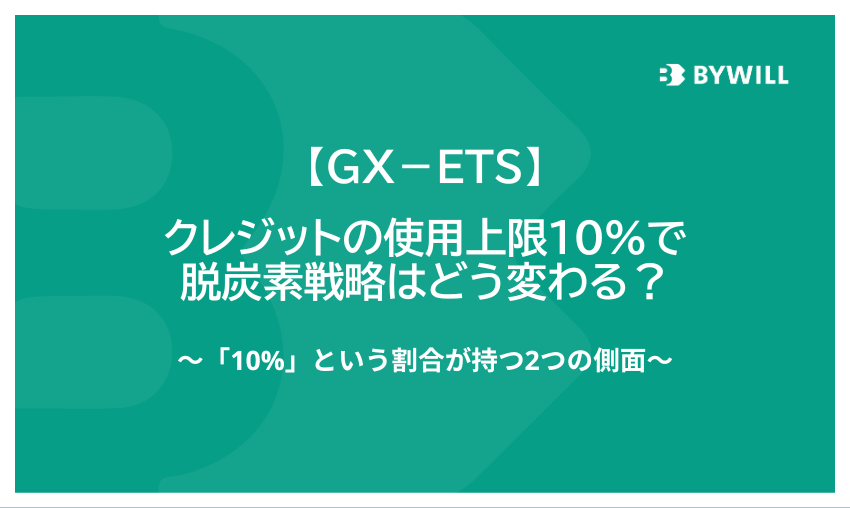 BYWILL

【GX－ETS】
クレジットの使用上限10％で脱炭素戦略はどう変わる？

～「10%」という割合が持つ2つの側面～